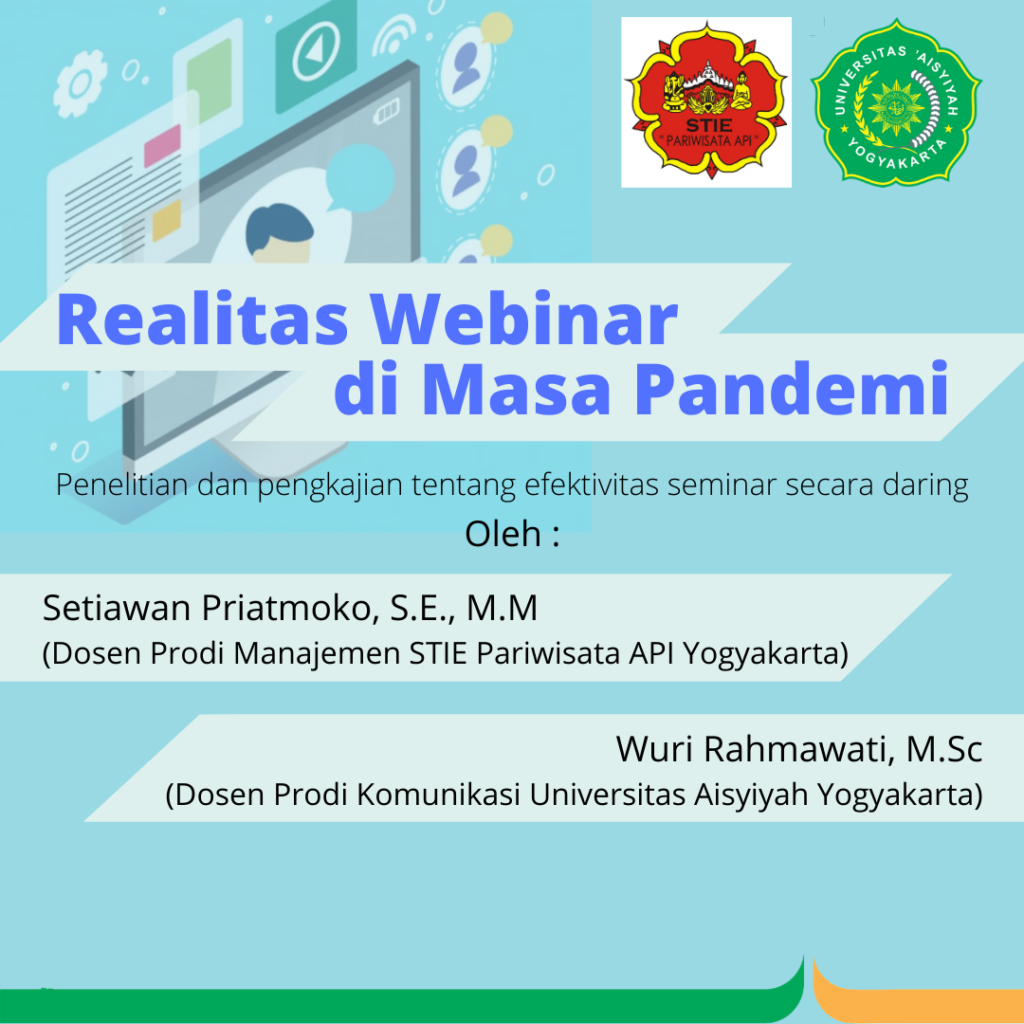 STIE
"PARIWISATA API"

UNIVERSITAS 'AISYIYAH
YOGYAKARTA

Realitas Webinar
di Masa Pandemi

Penelitian dan pengkajian tentang efektivitas seminar secara daring

Oleh :

Setiawan Priatmoko, S.E., M.M
(Dosen Prodi Manajemen STIE Pariwisata API Yogyakarta)

Wuri Rahmawati, M.Sc
(Dosen Prodi Komunikasi Universitas Aisyiyah Yogyakarta)